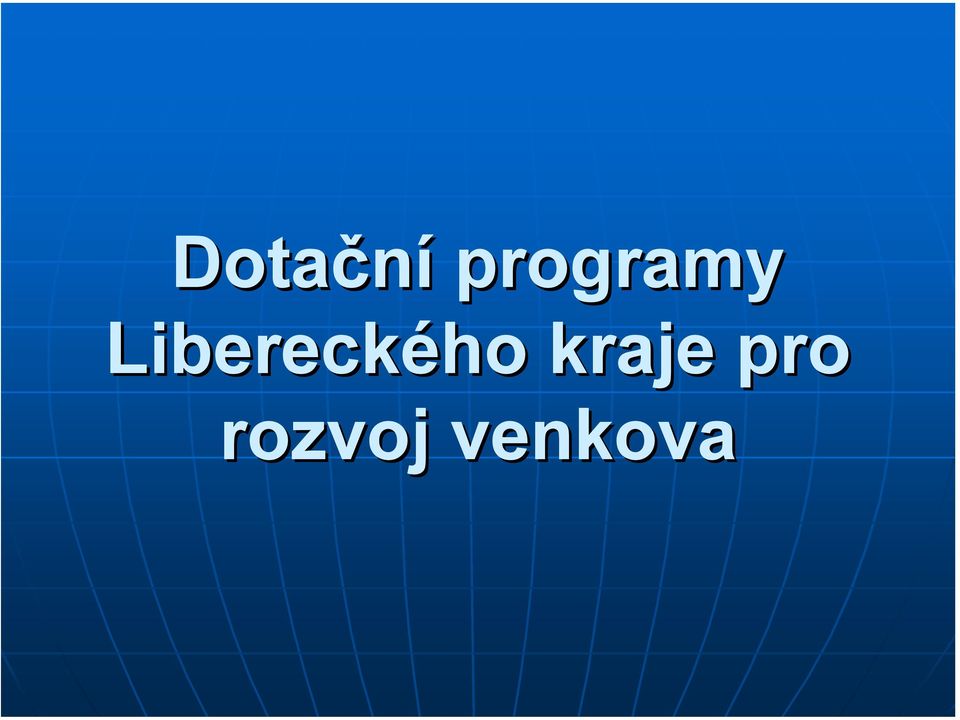 Dotační programy Libereckého kraje pro rozvoj venkova